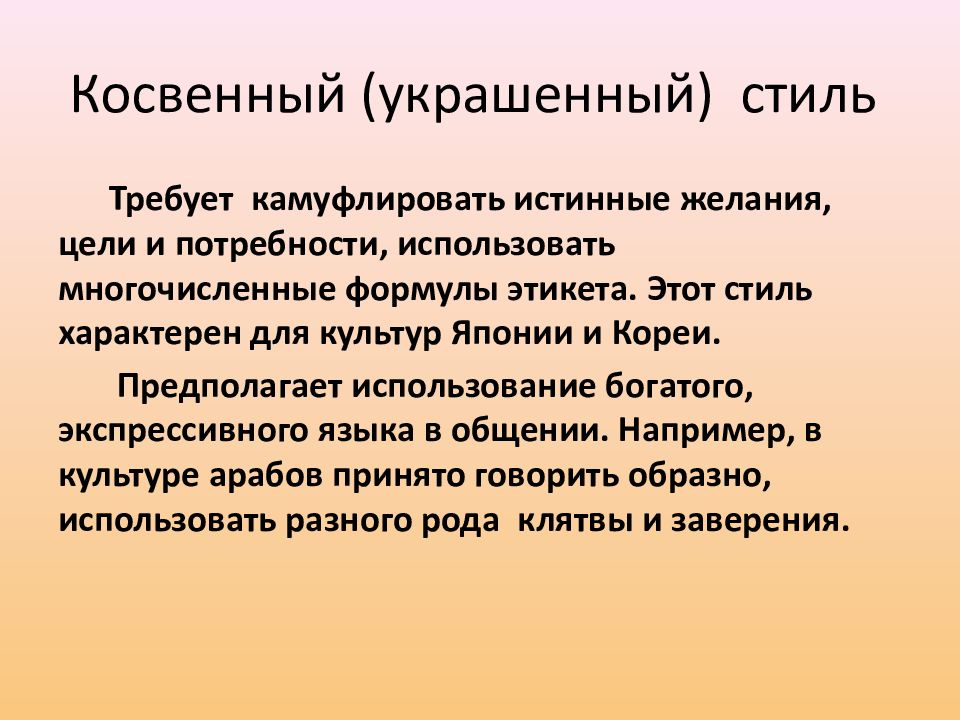 Косвенный (украшенный) стиль

Требует камуфлировать истинные желания, цели и потребности, использовать многочисленные формулы этикета. Этот стиль характерен для культур Японии и Кореи.

Предполагает использование богатого, экспрессивного языка в общении. Например, в культуре арабов принято говорить образно, использовать разного рода клятвы и заверения.